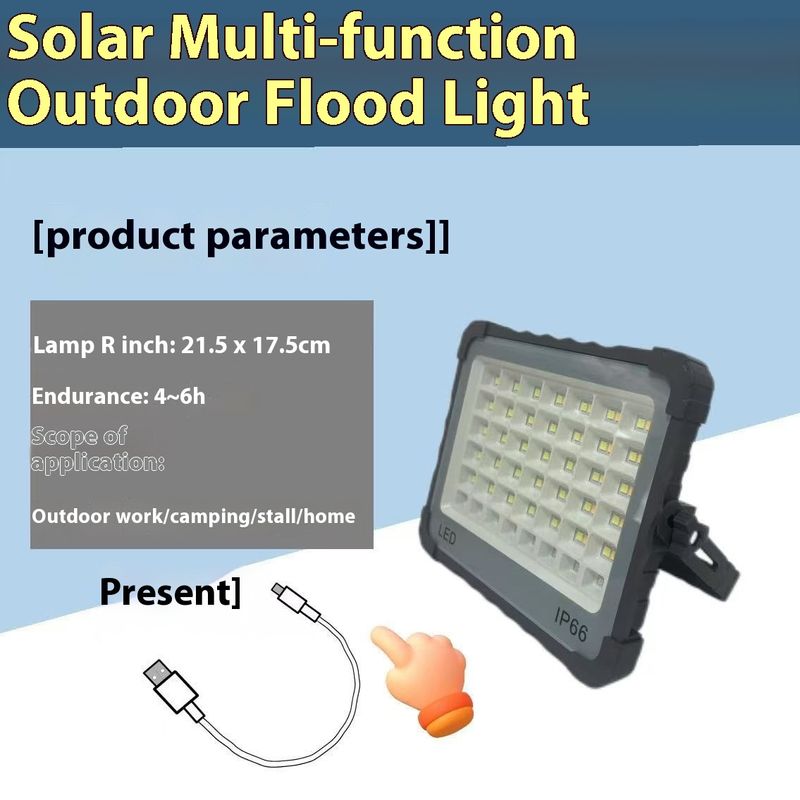 Solar Multi-function Outdoor Flood Light

[product parameters]]

Lamp R inch: 21.5 x 17.5cm

Endurance: 4~6h

Scope of application:

Outdoor work/camping/stall/home

Present]

LED

IP66